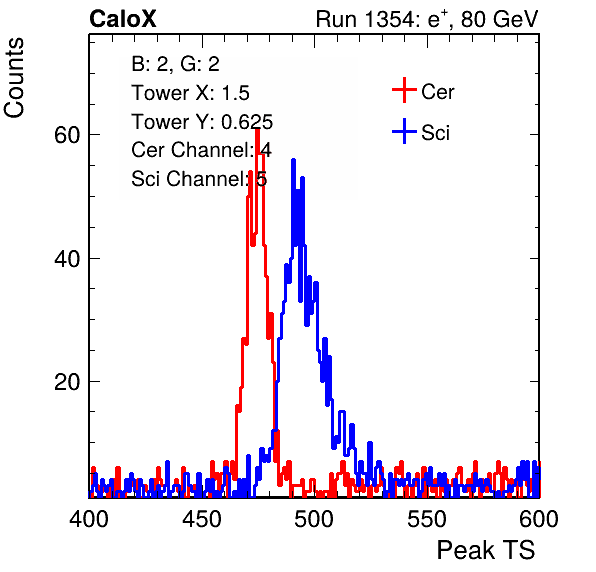 CaloX

Run 1354: $e^{+}$, 80 GeV

Counts

B: 2, G: 2
Tower X: 1.5
Tower Y: 0.625
Cer Channel: 4
Sci Channel: 5

Cer
Sci

60
40
20

400
450
500
550
600

Peak TS